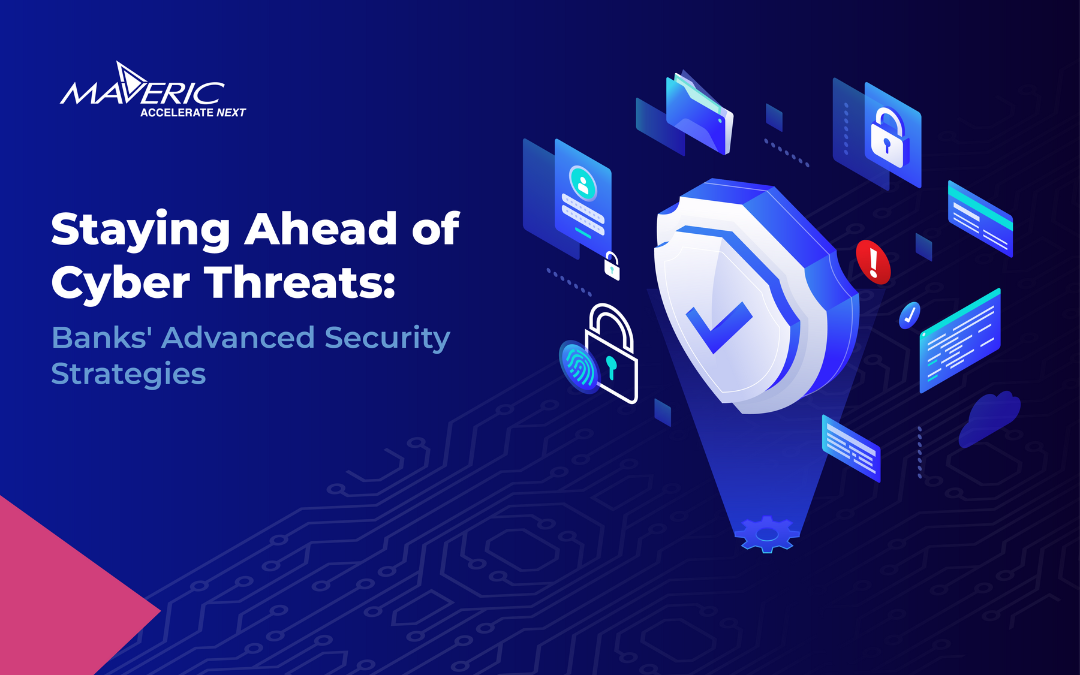 MAVERIC
ACCELERATE NEXT

Staying Ahead of Cyber Threats:

Banks' Advanced Security Strategies